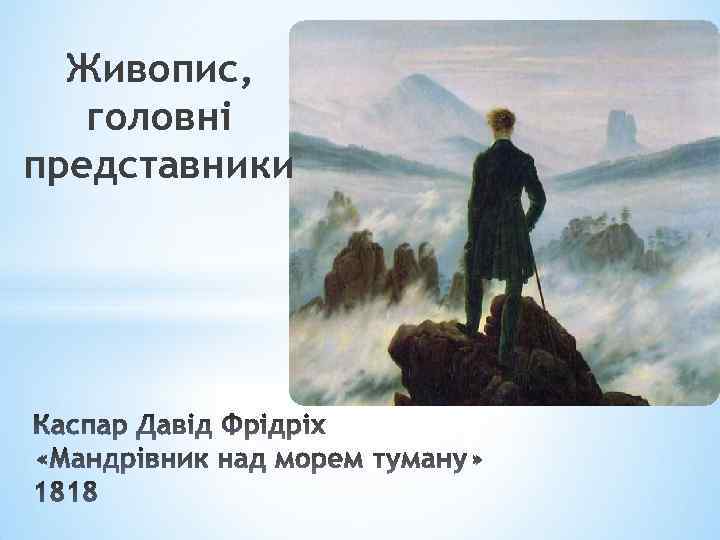 Живопис, головні представники

Каспар Давід Фрідріх
«Мандрівник над морем туману»
1818